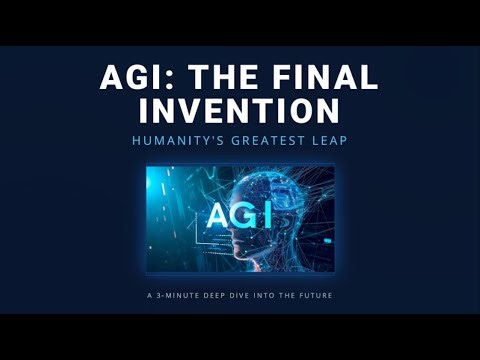 AGI: THE FINAL INVENTION

HUMANITY'S GREATEST LEAP

AGI

A 3-MINUTE DEEP DIVE INTO THE FUTURE